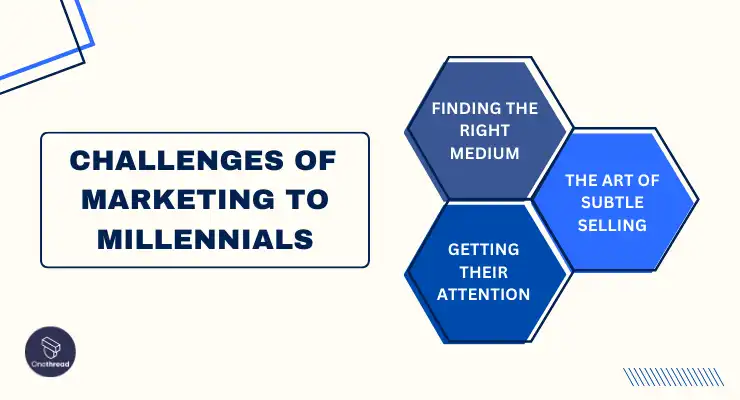 CHALLENGES OF MARKETING TO MILLENNIALS

FINDING THE RIGHT MEDIUM

THE ART OF SUBTLE SELLING

GETTING THEIR ATTENTION

Onethread